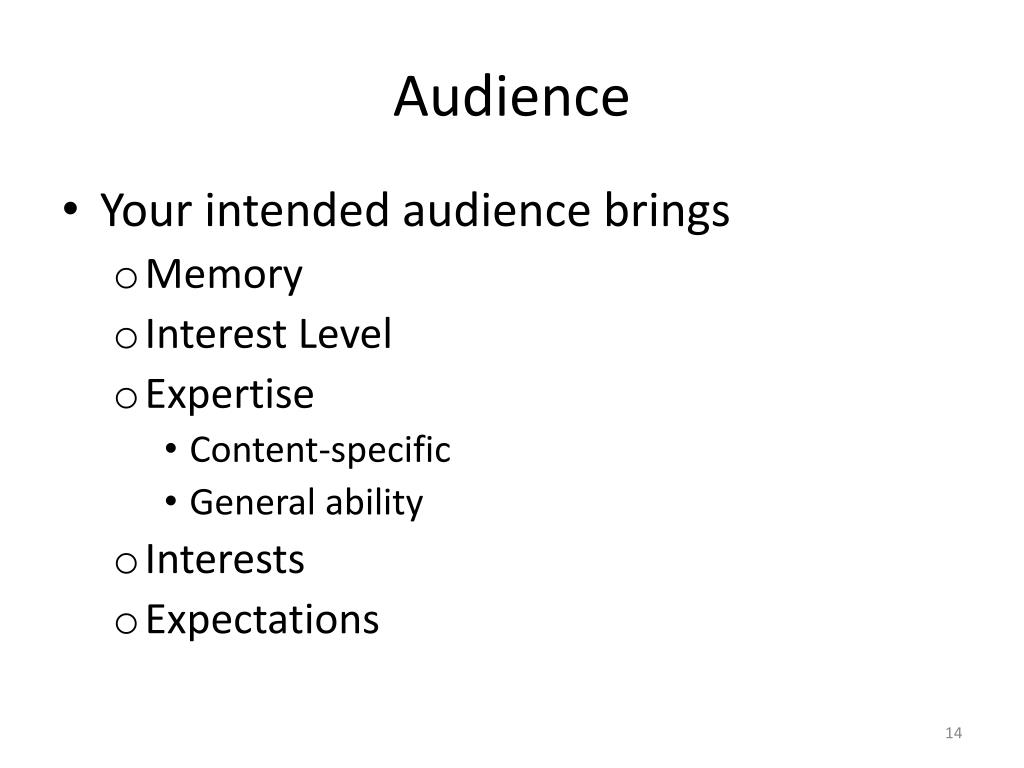 Audience

• Your intended audience brings
  o Memory
  o Interest Level
  o Expertise
    • Content-specific
    • General ability
  o Interests
  o Expectations

14